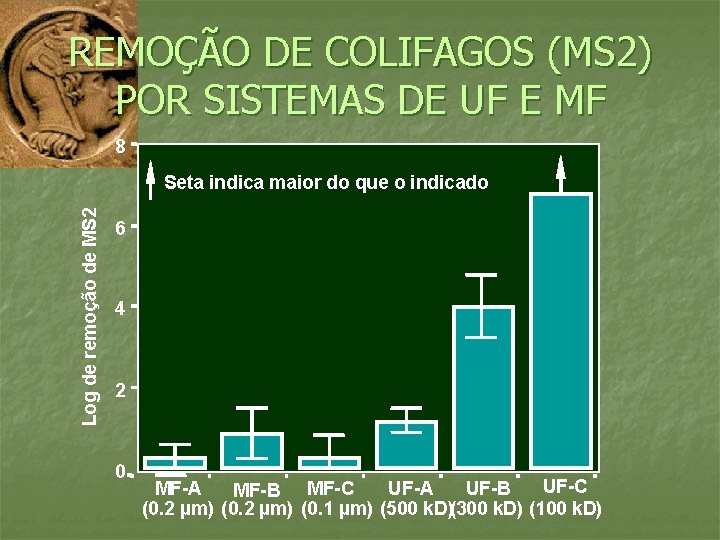 REMOÇÃO DE COLIFAGOS (MS2) POR SISTEMAS DE UF E MF

Seta indica maior do que o indicado

Log de remoção de MS2

8
6
4
2
0

MF-A (0.2 µm)
MF-B (0.2 µm)
MF-C (0.1 µm)
UF-A (500 kD)
UF-B (300 kD)
UF-C (100 kD)